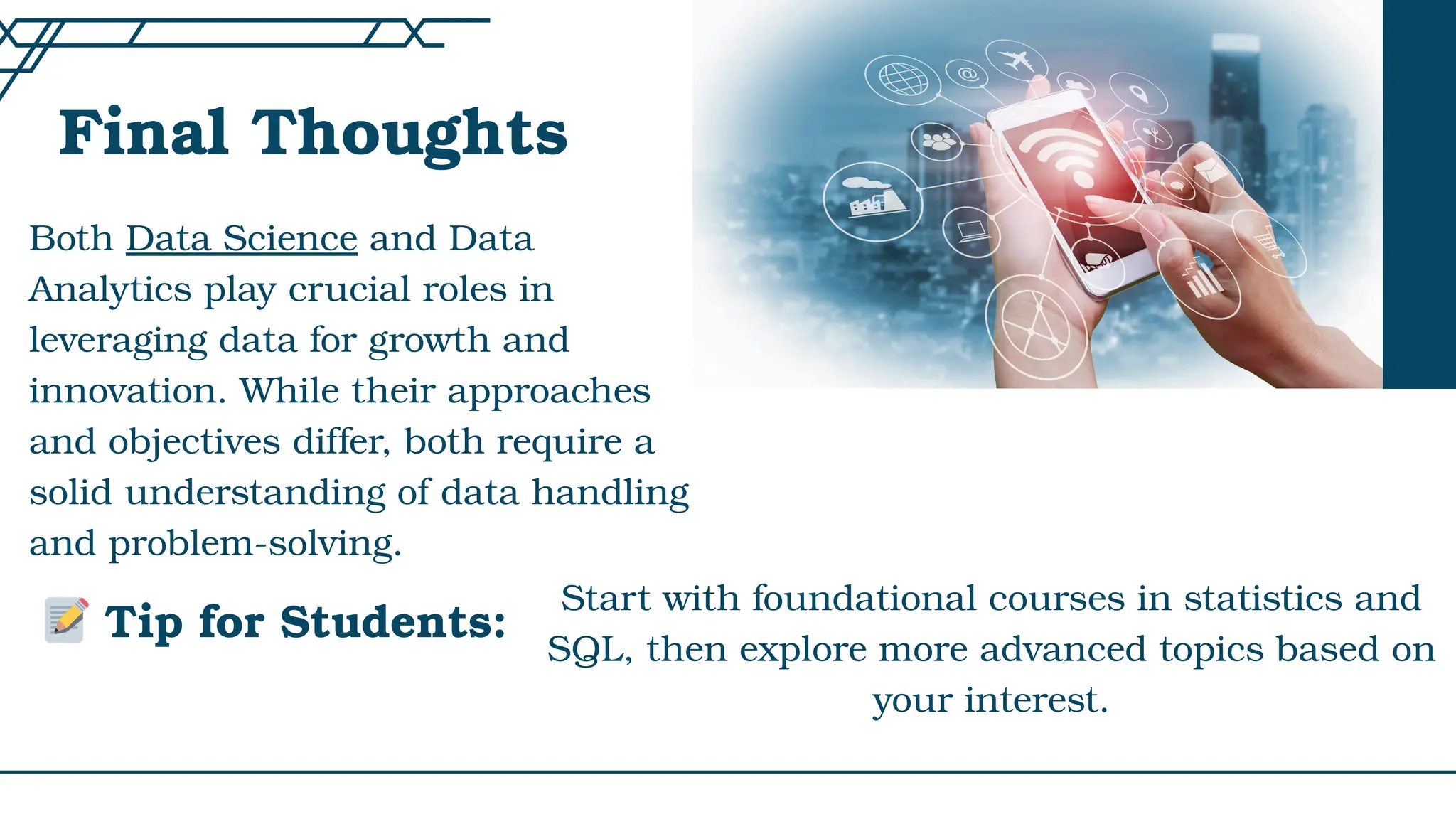 Final Thoughts

Both Data Science and Data Analytics play crucial roles in leveraging data for growth and innovation. While their approaches and objectives differ, both require a solid understanding of data handling and problem-solving.

📝 Tip for Students:

Start with foundational courses in statistics and SQL, then explore more advanced topics based on your interest.